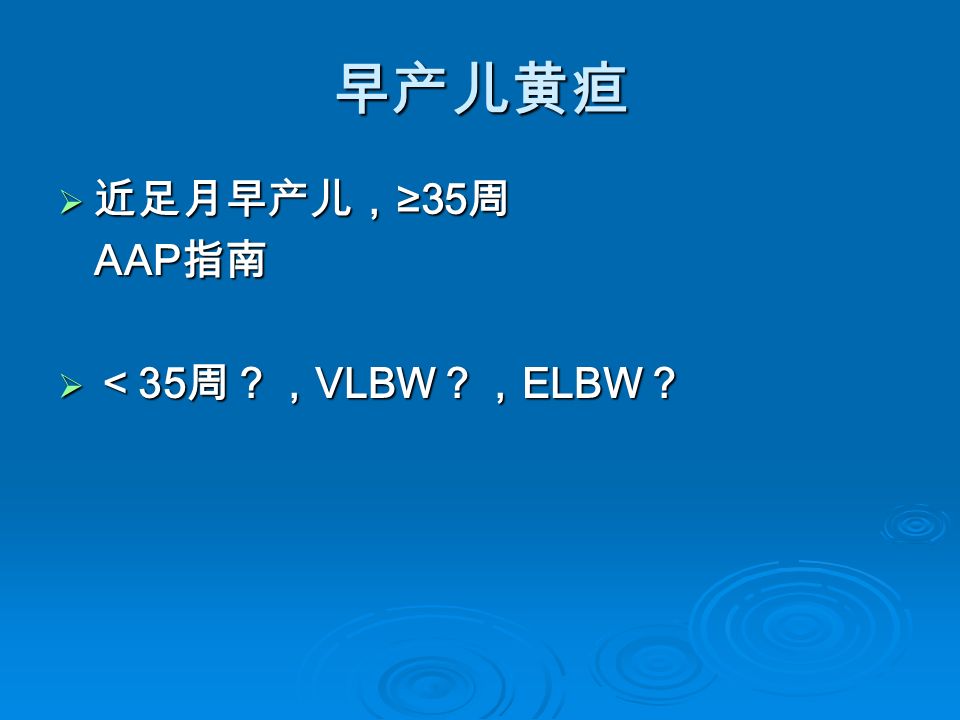 早产儿黄疸

➢ 近足月早产儿，≥35周
AAP指南

➢ ＜35周？，VLBW？，ELBW？